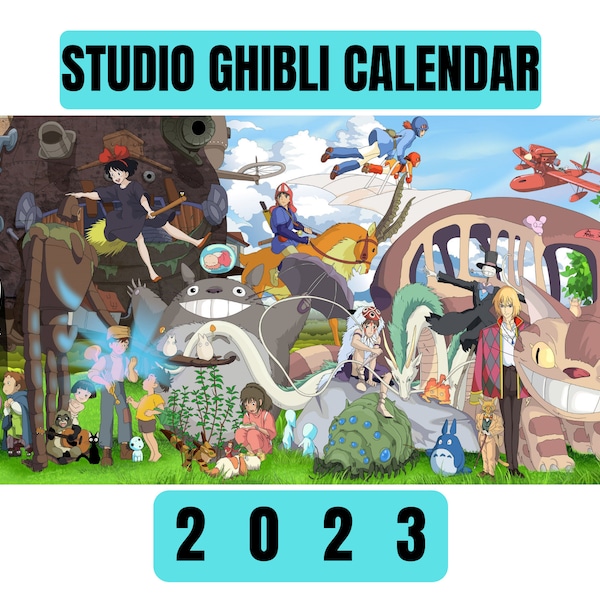 STUDIO GHIBLI CALENDAR

2 0 2 3